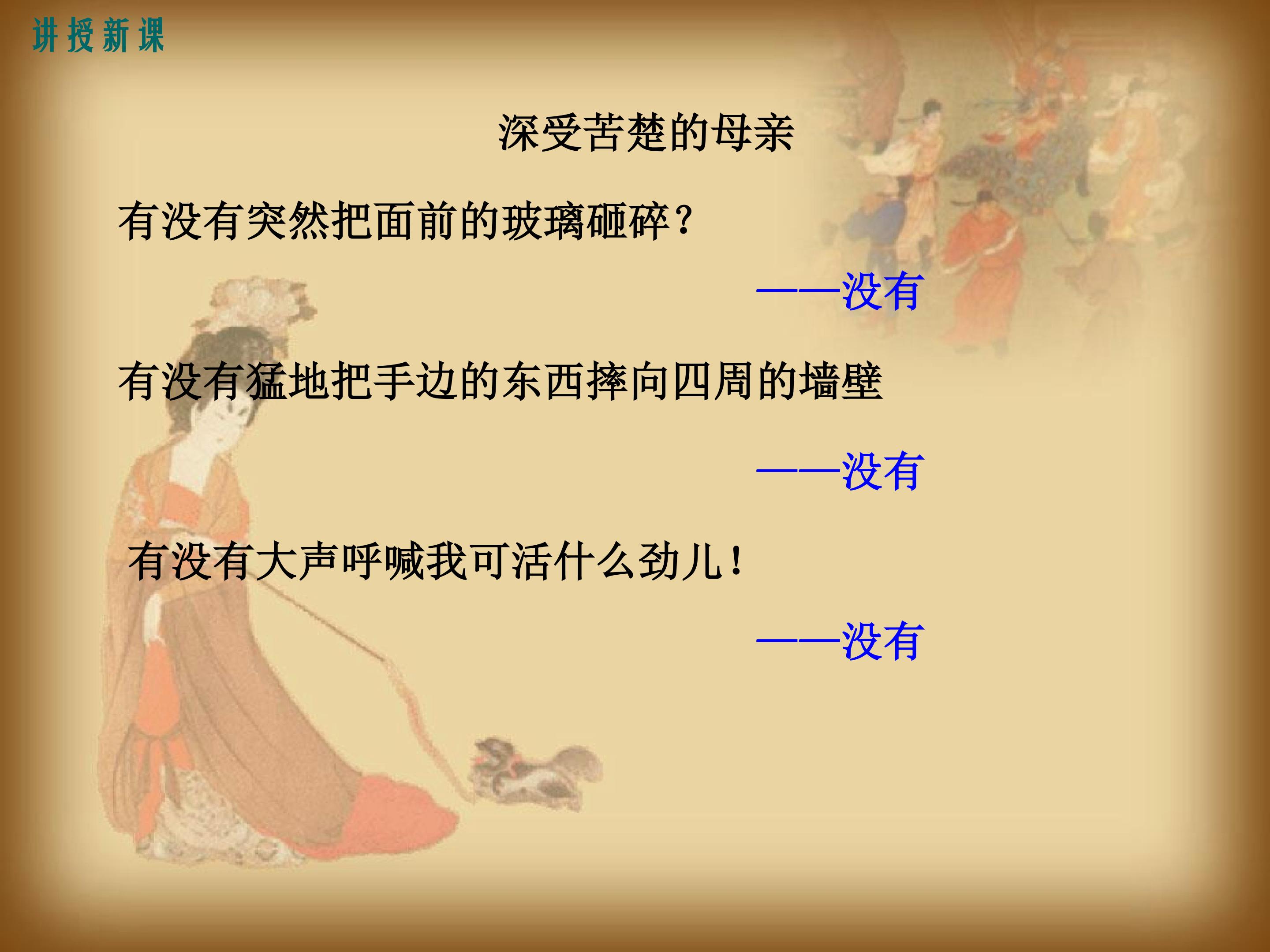 讲授新课

深受苦楚的母亲

有没有突然把面前的玻璃砸碎？

——没有

有没有猛地把手边的东西摔向四周的墙壁

——没有

有没有大声呼喊我可活什么劲儿！

——没有